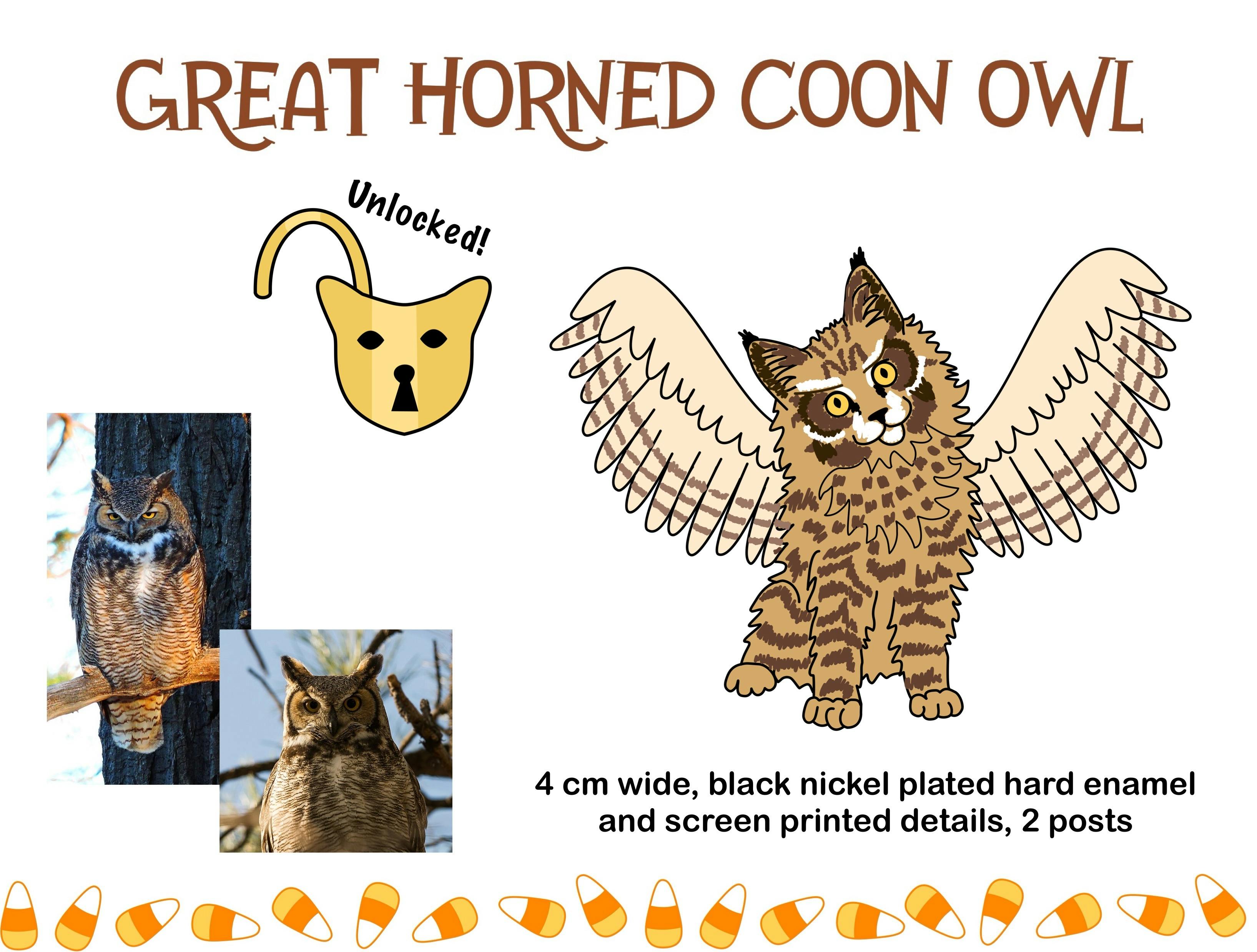 GREAT HORNED COON OWL

Unlocked!

4 cm wide, black nickel plated hard enamel and screen printed details, 2 posts